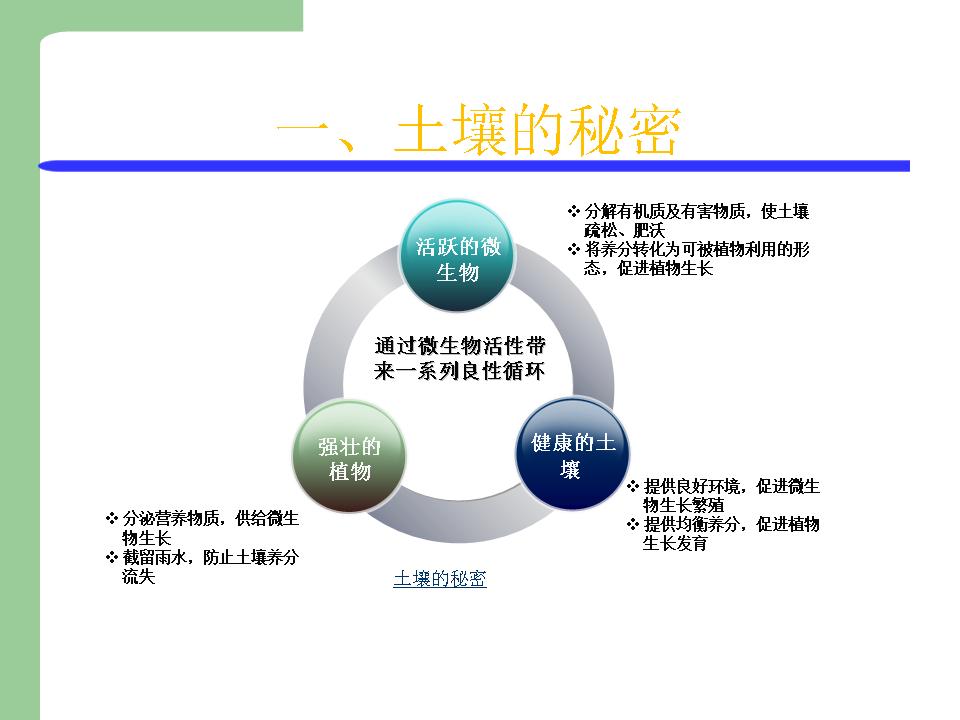 一、土壤的秘密

活跃的微生物

❖ 分解有机质及有害物质，使土壤疏松、肥沃
❖ 将养分转化为可被植物利用的形态，促进植物生长

通过微生物活性带来一系列良性循环

强壮的植物

健康的土壤

❖ 提供良好环境，促进微生物生长繁殖
❖ 提供均衡养分，促进植物生长发育

❖ 分泌营养物质，供给微生物生长
❖ 截留雨水，防止土壤养分流失

土壤的秘密